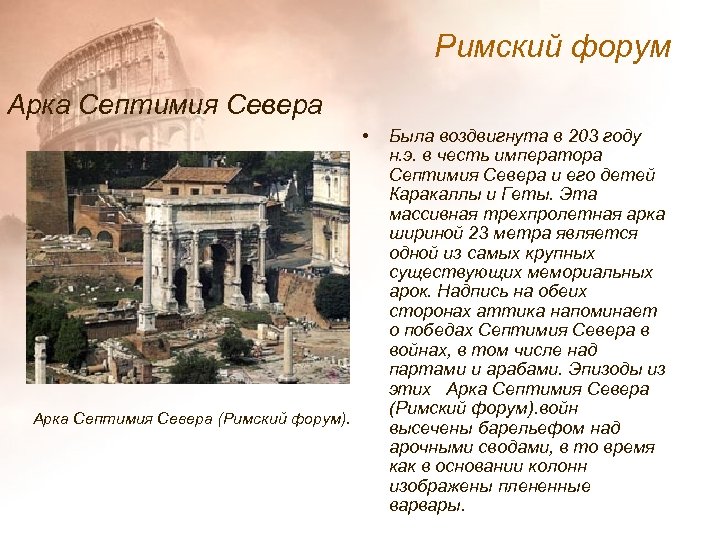 Римский форум

Арка Септимия Севера

Арка Септимия Севера (Римский форум).

• Была воздвигнута в 203 году н.э. в честь императора Септимия Севера и его детей Каракаллы и Геты. Эта массивная трехпролетная арка шириной 23 метра является одной из самых крупных существующих мемориальных арок. Надпись на обеих сторонах аттика напоминает о победах Септимия Севера в войнах, в том числе над партами и арабами. Эпизоды из этих Арка Септимия Севера (Римский форум).войн высечены барельефом над арочными сводами, в то время как в основании колонн изображены плененные варвары.